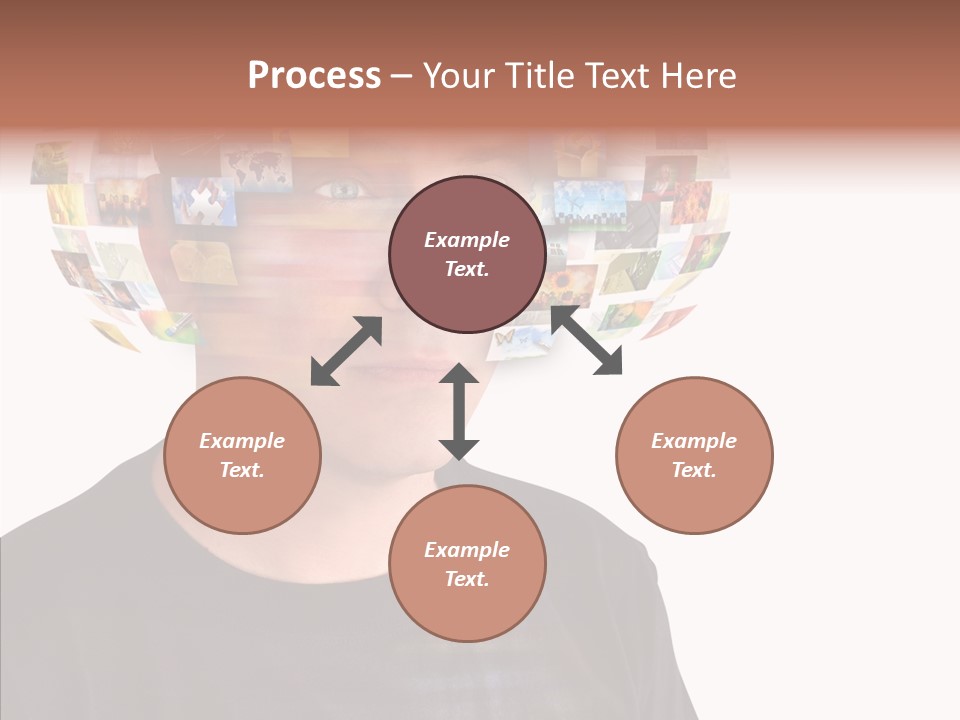 Process – Your Title Text Here

Example Text.

Example Text.

Example Text.

Example Text.